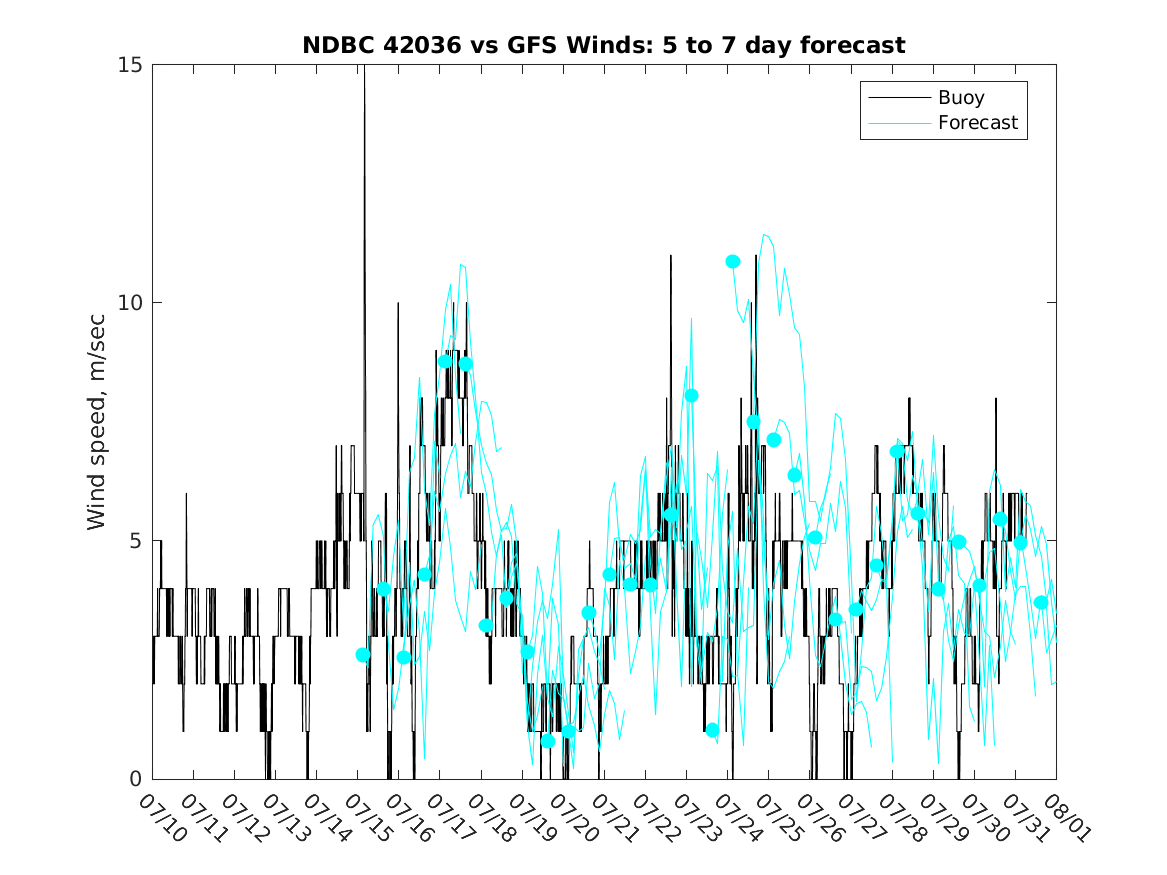 NDBC 42036 vs GFS Winds: 5 to 7 day forecast

Buoy
Forecast

Wind speed, m/sec

15
10
5
0

07/10
07/11
07/12
07/13
07/14
07/15
07/16
07/17
07/18
07/19
07/20
07/21
07/22
07/23
07/24
07/25
07/26
07/27
07/28
07/29
07/30
07/31
08/01